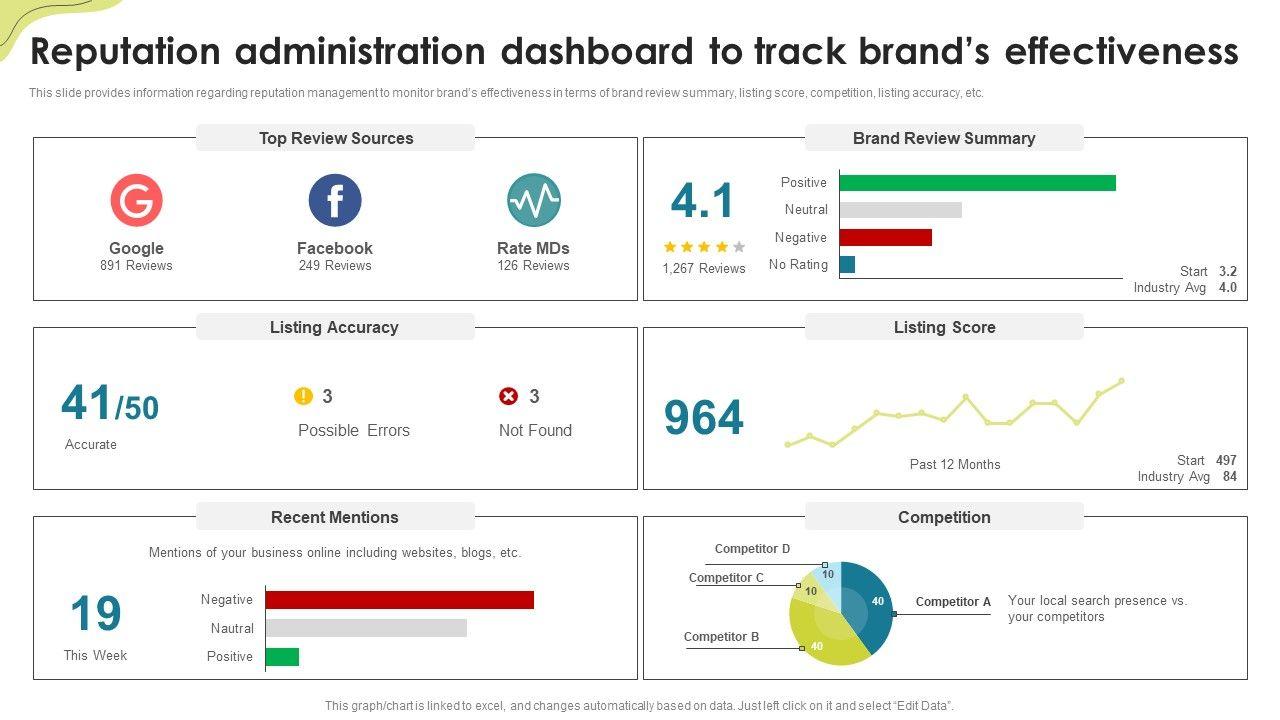 Reputation administration dashboard to track brand's effectiveness

This slide provides information regarding reputation management to monitor brand's effectiveness in terms of brand review summary, listing score, competition, listing accuracy, etc.

Top Review Sources

Google
891 Reviews

Facebook
249 Reviews

Rate MDs
126 Reviews

Brand Review Summary

4.1

1,267 Reviews

Positive
Neutral
Negative
No Rating

Start 3.2
Industry Avg 4.0

Listing Accuracy

41/50
Accurate

3
Possible Errors

3
Not Found

Listing Score

964

Past 12 Months

Start 497
Industry Avg 84

Recent Mentions

Mentions of your business online including websites, blogs, etc.

19
This Week

Negative
Nautral
Positive

Competition

Competitor D
Competitor C
Competitor B
Competitor A

10
10
40
40

Your local search presence vs. your competitors

This graph/chart is linked to excel, and changes automatically based on data. Just left click on it and select "Edit Data".